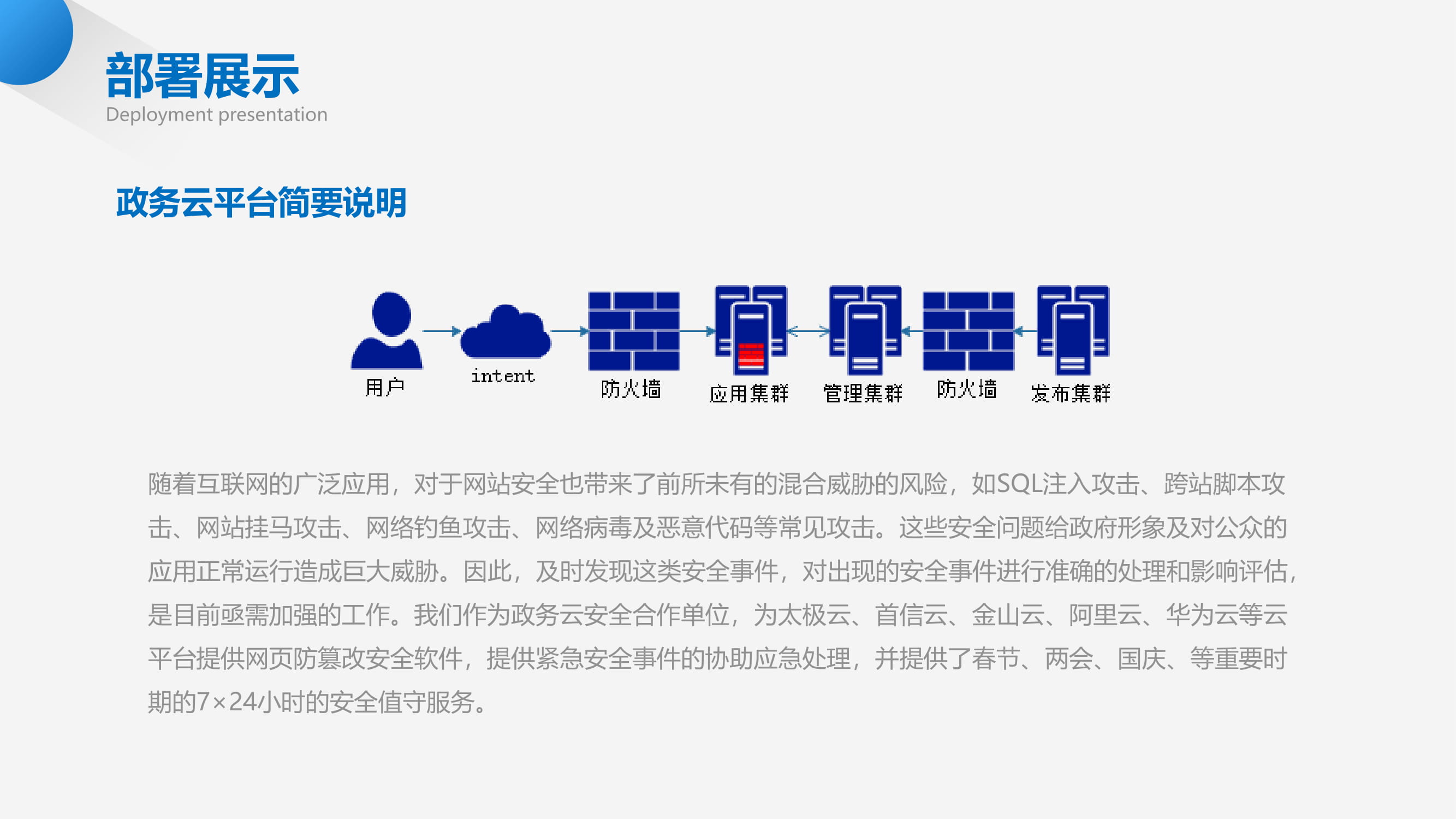 部署展示
Deployment presentation

政务云平台简要说明

用户
intent
防火墙
应用集群
管理集群
防火墙
发布集群

随着互联网的广泛应用，对于网站安全也带来了前所未有的混合威胁的风险，如SQL注入攻击、跨站脚本攻击、网站挂马攻击、网络钓鱼攻击、网络病毒及恶意代码等常见攻击。这些安全问题给政府形象及对公众的应用正常运行造成巨大威胁。因此，及时发现这类安全事件，对出现的安全事件进行准确的处理和影响评估，是目前亟需加强的工作。我们作为政务云安全合作单位，为太极云、首信云、金山云、阿里云、华为云等云平台提供网页防篡改安全软件，提供紧急安全事件的协助应急处理，并提供了春节、两会、国庆、等重要时期的7×24小时的安全值守服务。